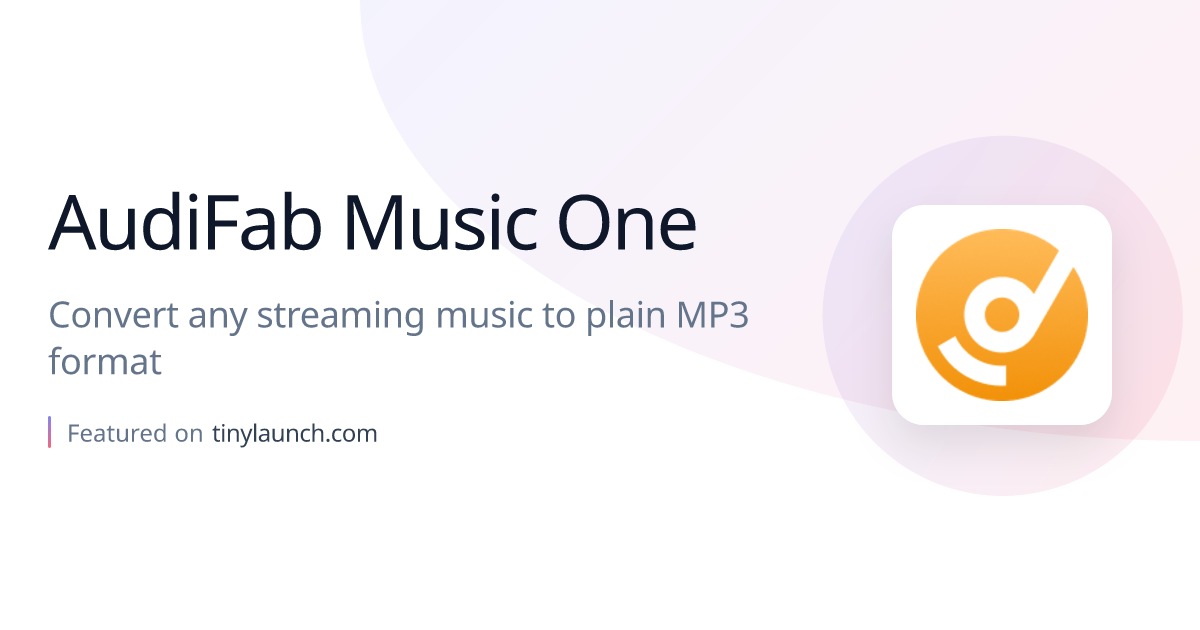 AudiFab Music One

Convert any streaming music to plain MP3 format

Featured on tinylaunch.com